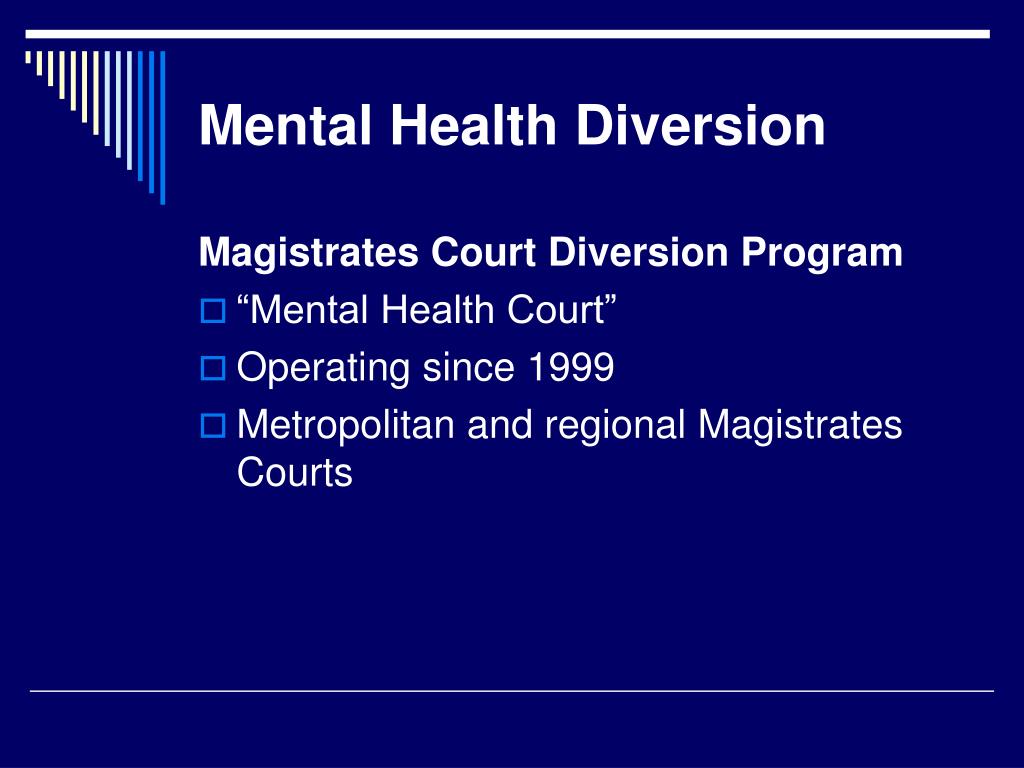 Mental Health Diversion

Magistrates Court Diversion Program

“Mental Health Court”

Operating since 1999

Metropolitan and regional Magistrates Courts